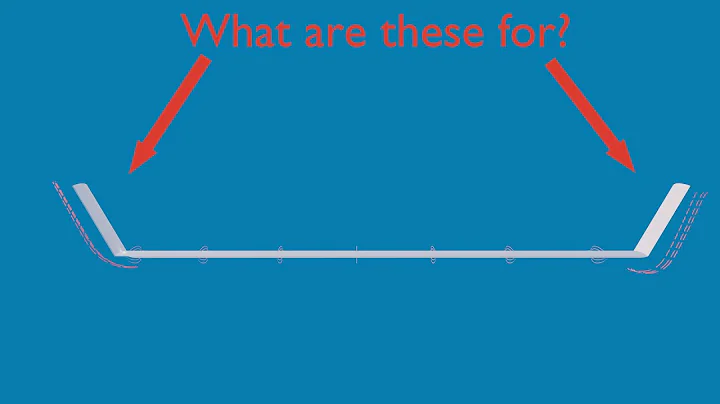 What are these for?